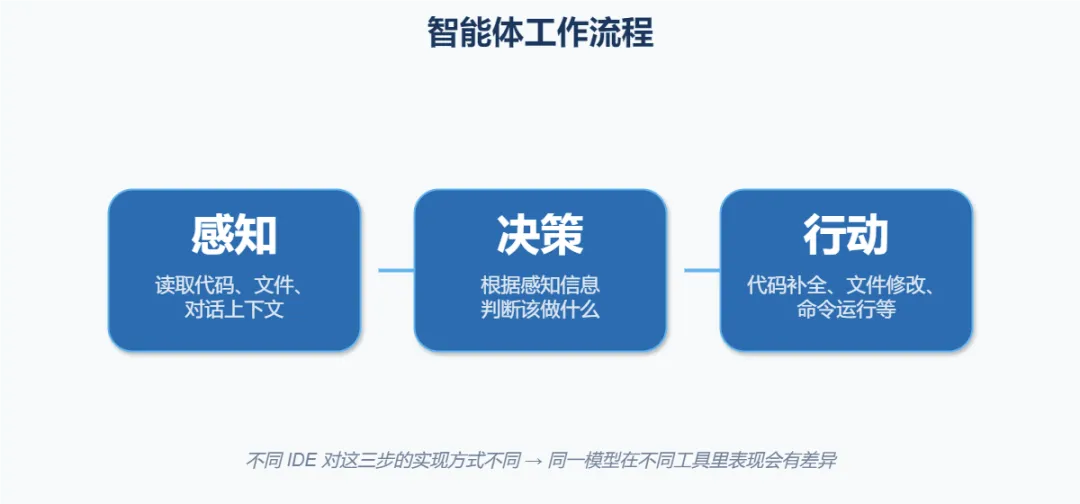 智能体工作流程

感知
读取代码、文件、对话上下文

决策
根据感知信息判断该做什么

行动
代码补全、文件修改、命令运行等

不同 IDE 对这三步的实现方式不同 → 同一模型在不同工具里表现会有差异